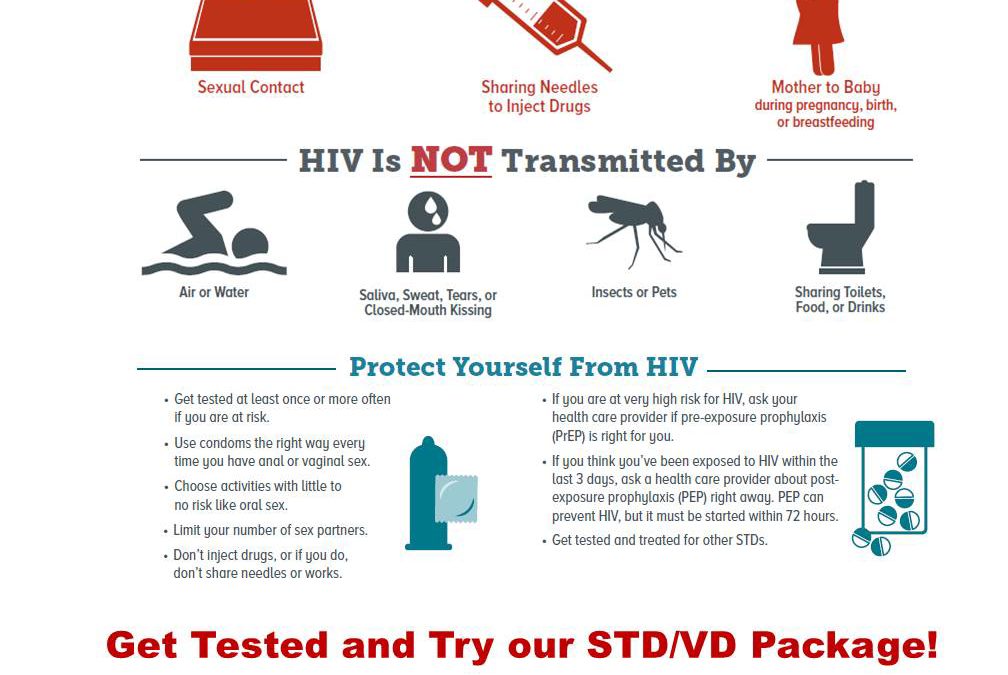 Sexual Contact

Sharing Needles to Inject Drugs

Mother to Baby during pregnancy, birth, or breastfeeding

HIV Is NOT Transmitted By

Air or Water

Saliva, Sweat, Tears, or Closed-Mouth Kissing

Insects or Pets

Sharing Toilets, Food, or Drinks

Protect Yourself From HIV

• Get tested at least once or more often if you are at risk.

• Use condoms the right way every time you have anal or vaginal sex.

• Choose activities with little to no risk like oral sex.

• Limit your number of sex partners.

• Don't inject drugs, or if you do, don't share needles or works.

• If you are at very high risk for HIV, ask your health care provider if pre-exposure prophylaxis (PrEP) is right for you.

• If you think you've been exposed to HIV within the last 3 days, ask a health care provider about post-exposure prophylaxis (PEP) right away. PEP can prevent HIV, but it must be started within 72 hours.

• Get tested and treated for other STDs.

Get Tested and Try our STD/VD Package!